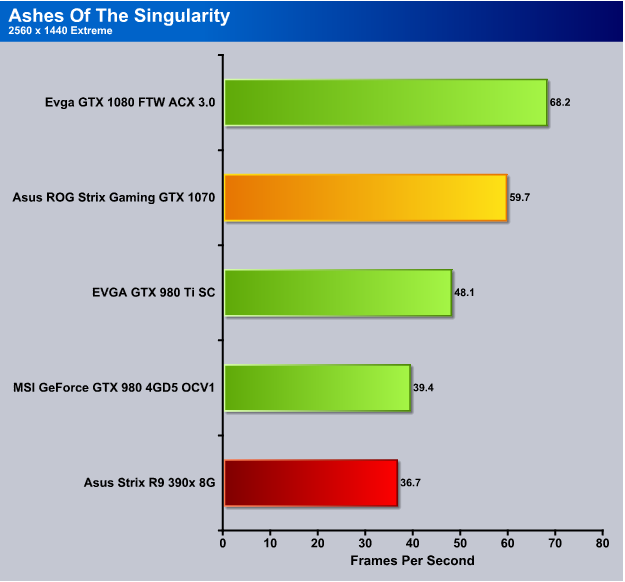 Ashes Of The Singularity
2560 x 1440 Extreme

Evga GTX 1080 FTW ACX 3.0 68.2
Asus ROG Strix Gaming GTX 1070 59.7
EVGA GTX 980 Ti SC 48.1
MSI GeForce GTX 980 4GD5 OCV1 39.4
Asus Strix R9 390x 8G 36.7

0 10 20 30 40 50 60 70 80
Frames Per Second